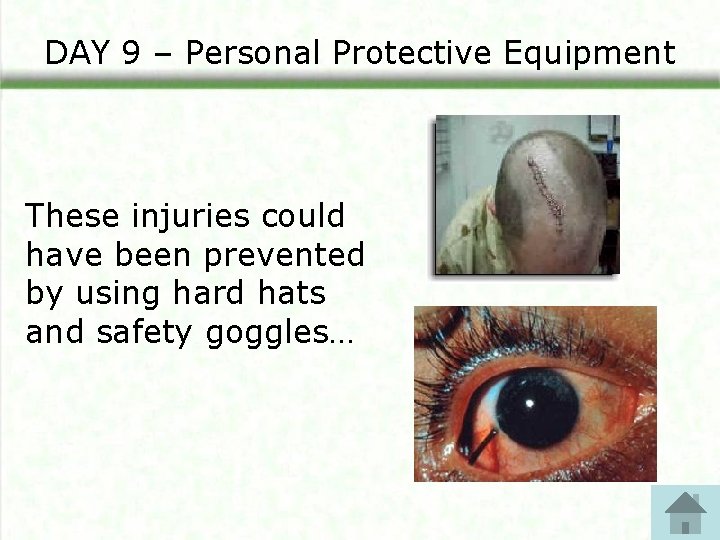 DAY 9 – Personal Protective Equipment

These injuries could have been prevented by using hard hats and safety goggles…